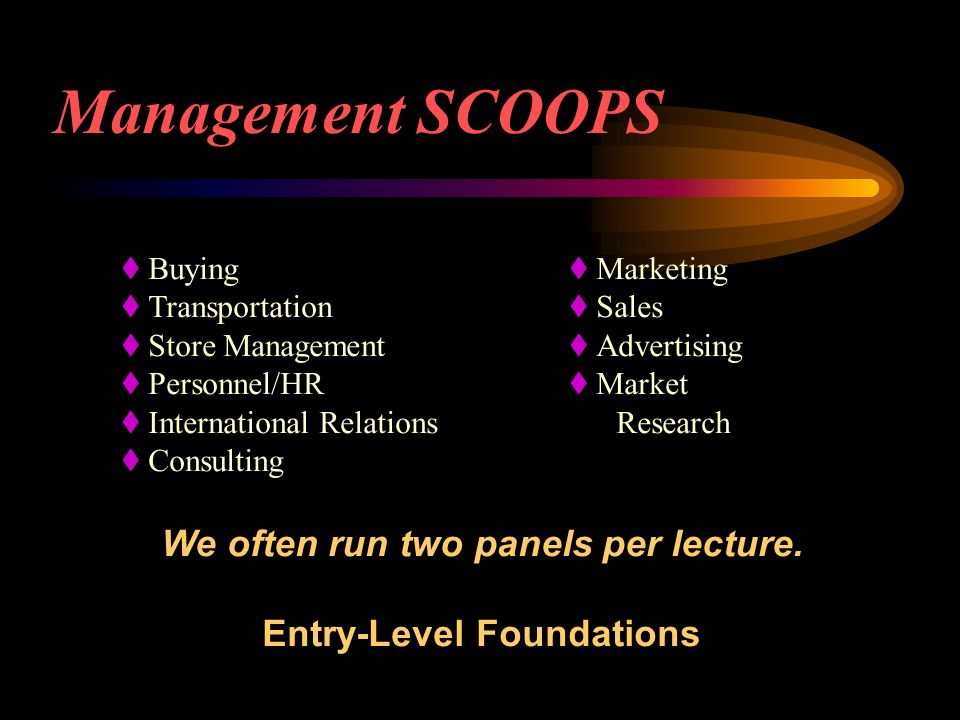 Management SCOOPS

♦ Buying
♦ Transportation
♦ Store Management
♦ Personnel/HR
♦ International Relations
♦ Consulting

♦ Marketing
♦ Sales
♦ Advertising
♦ Market Research

We often run two panels per lecture.

Entry-Level Foundations